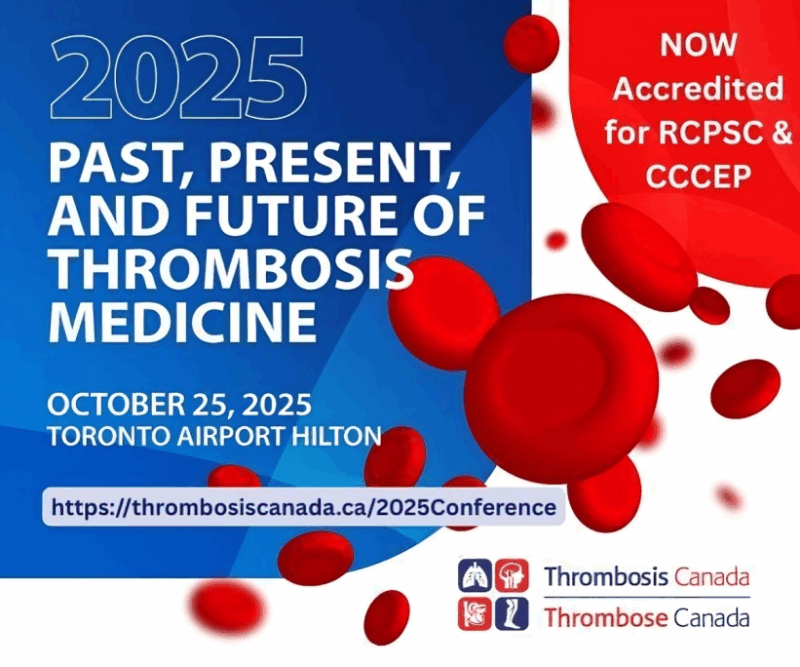 2025

PAST, PRESENT, AND FUTURE OF THROMBOSIS MEDICINE

OCTOBER 25, 2025
TORONTO AIRPORT HILTON

https://thrombosiscanada.ca/2025Conference

NOW Accredited for RCPSC & CCCEP

Thrombosis Canada
Thrombose Canada